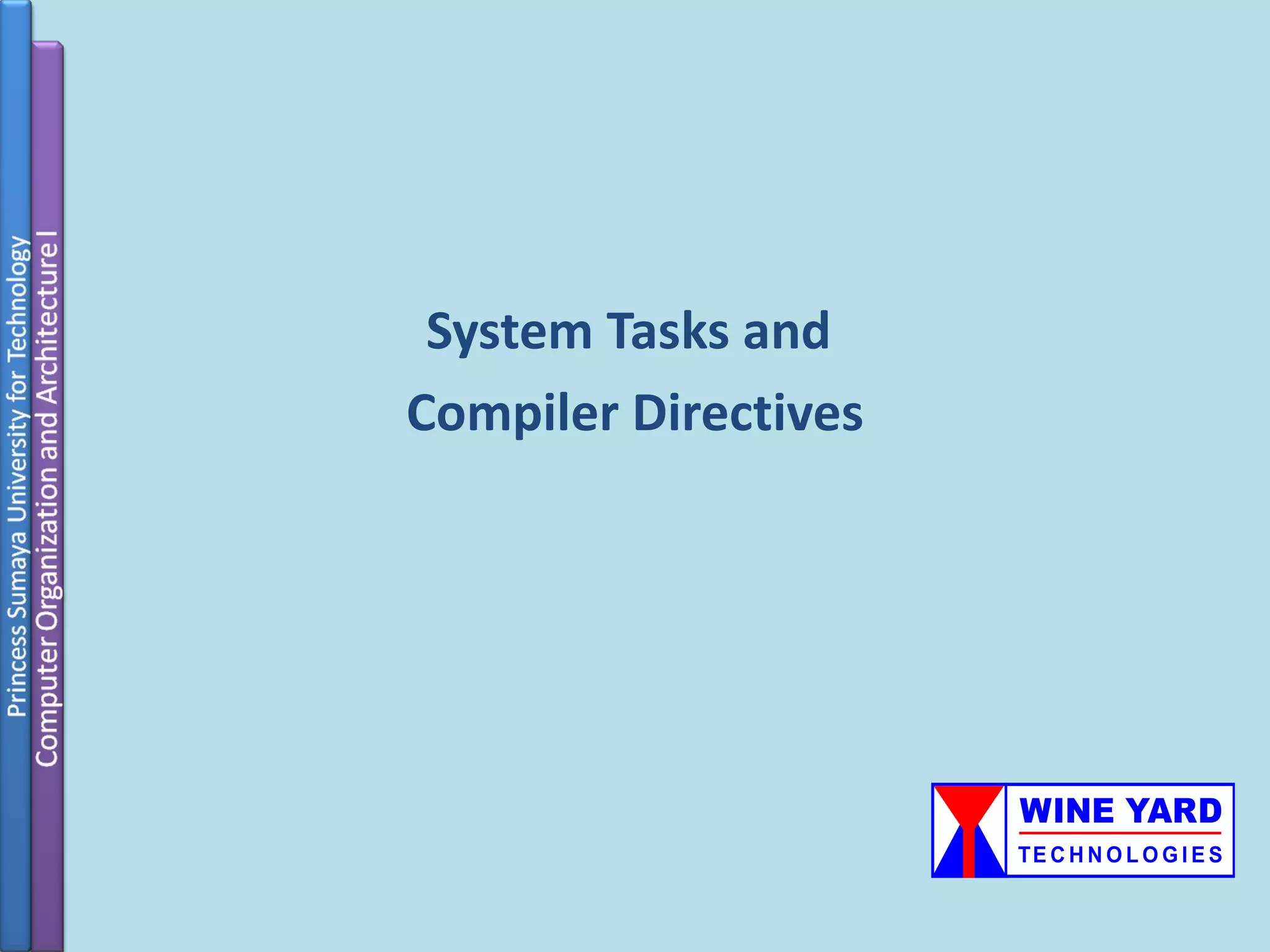 Princess Sumaya University for Technology

Computer Organization and Architecture I

System Tasks and
Compiler Directives

WINE YARD
TECHNOLOGIES